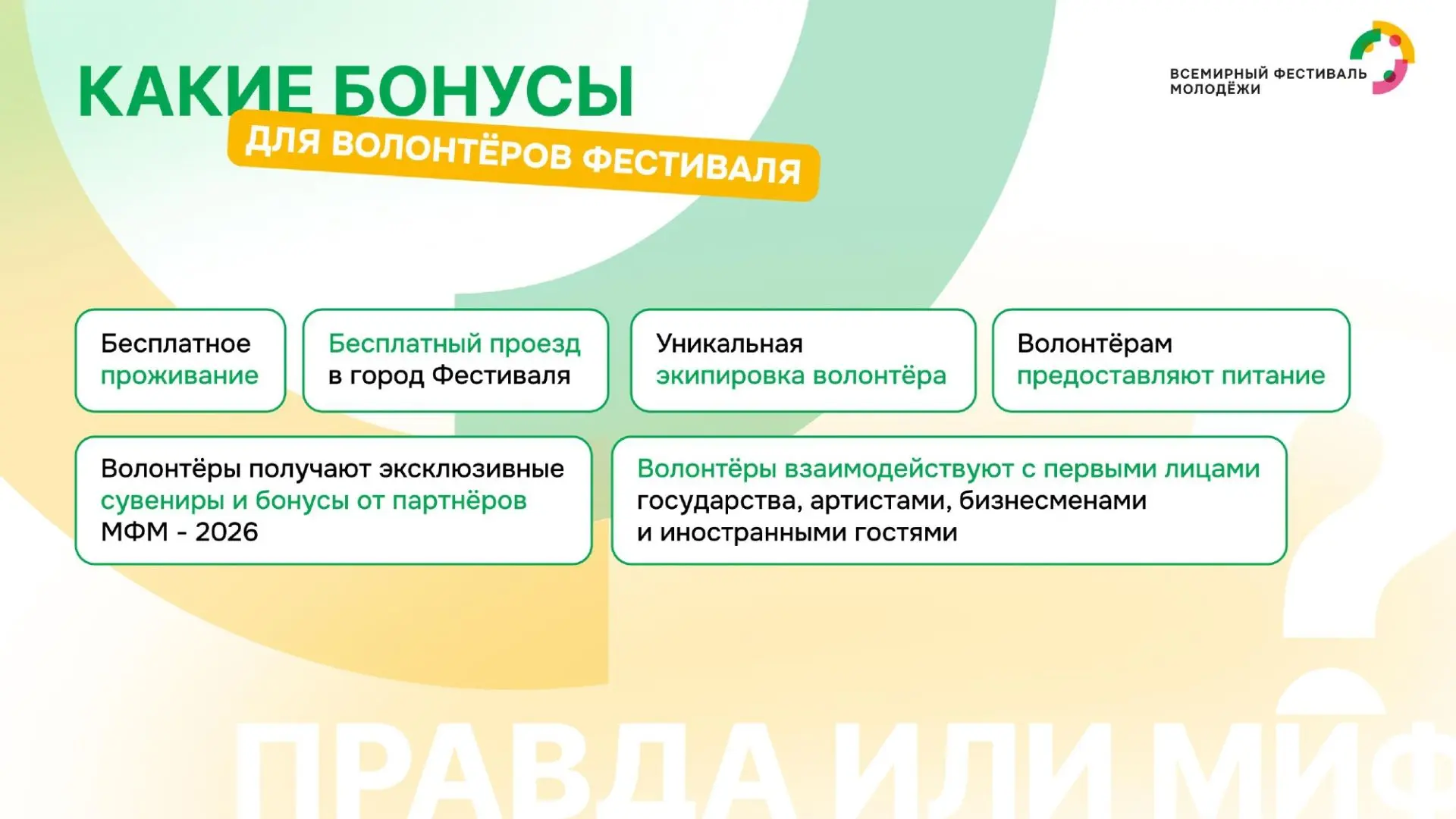 КАКИЕ БОНУСЫ
ДЛЯ ВОЛОНТЁРОВ ФЕСТИВАЛЯ

ВСЕМИРНЫЙ ФЕСТИВАЛЬ МОЛОДЁЖИ

Бесплатное проживание

Бесплатный проезд в город Фестиваля

Уникальная экипировка волонтёра

Волонтёрам предоставляют питание

Волонтёры получают эксклюзивные сувениры и бонусы от партнёров МФМ - 2026

Волонтёры взаимодействуют с первыми лицами государства, артистами, бизнесменами и иностранными гостями

ПРАВДА ИЛИ МИФ